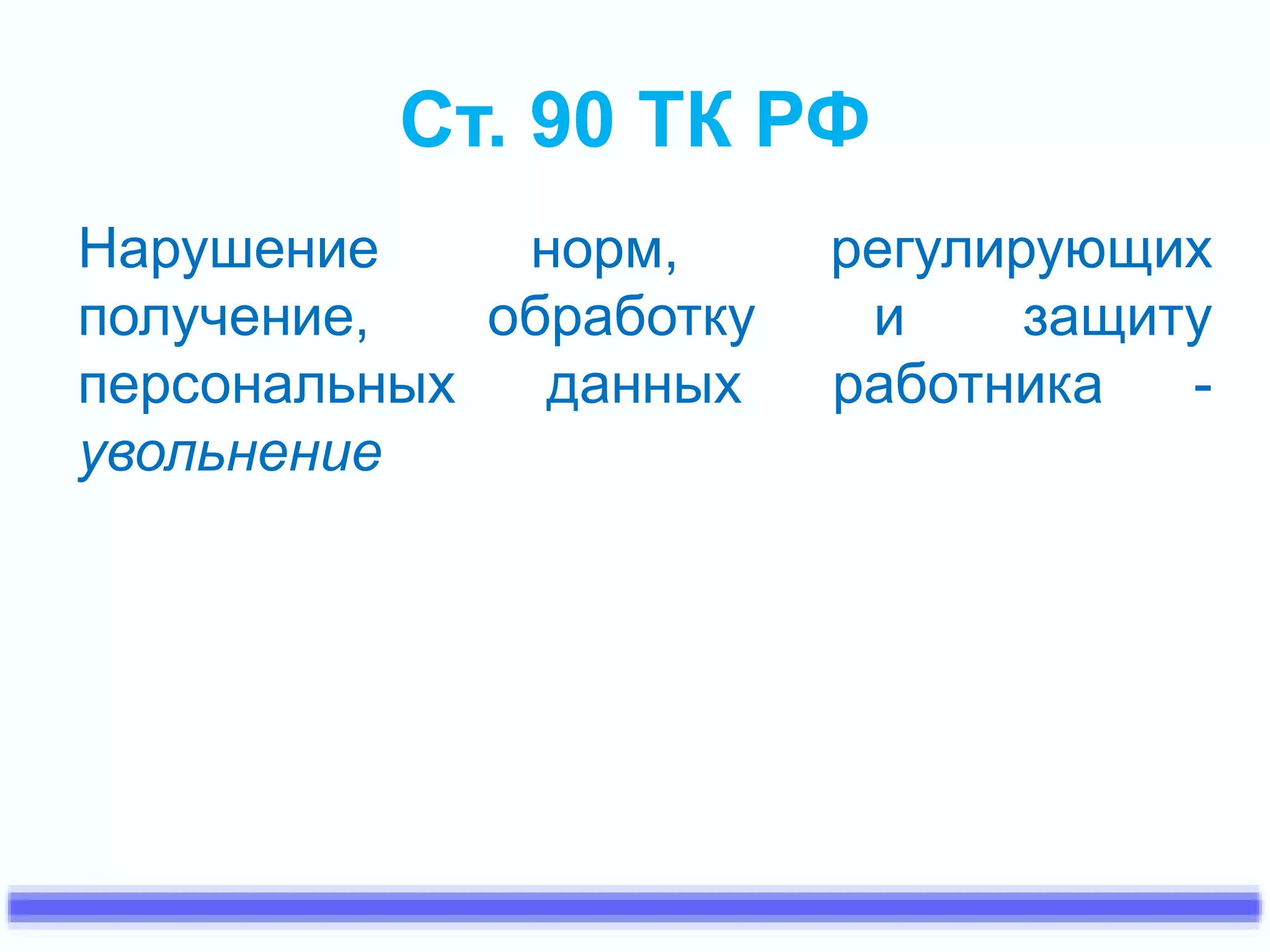 Ст. 90 ТК РФ

Нарушение норм, регулирующих получение, обработку и защиту персональных данных работника - увольнение